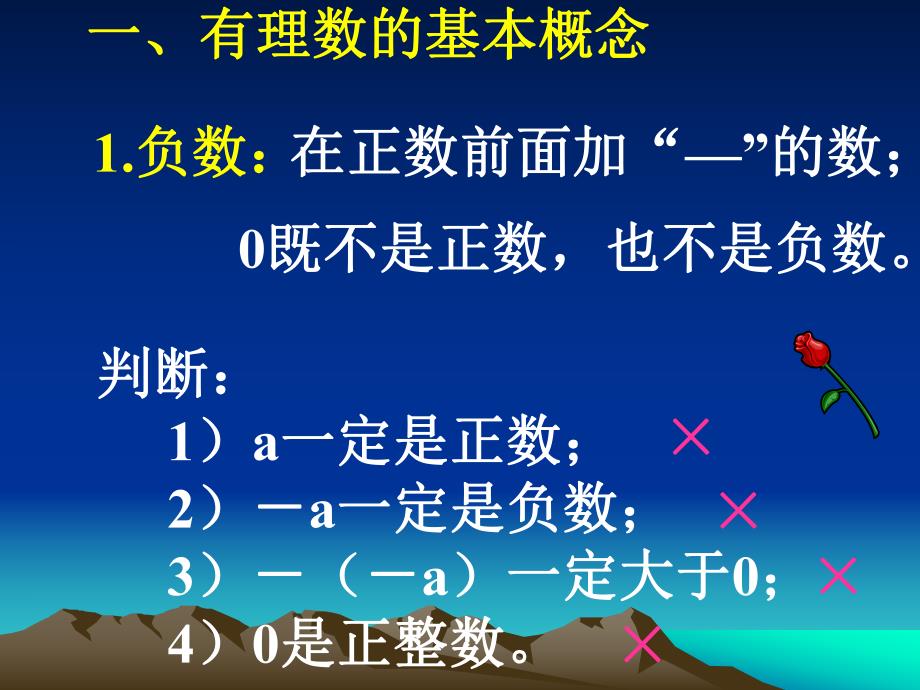 一、有理数的基本概念

1.负数：在正数前面加“—”的数；

0既不是正数，也不是负数。

判断：

1）a一定是正数； ×

2）－a一定是负数； ×

3）－（－a）一定大于0； ×

4）0是正整数。 ×